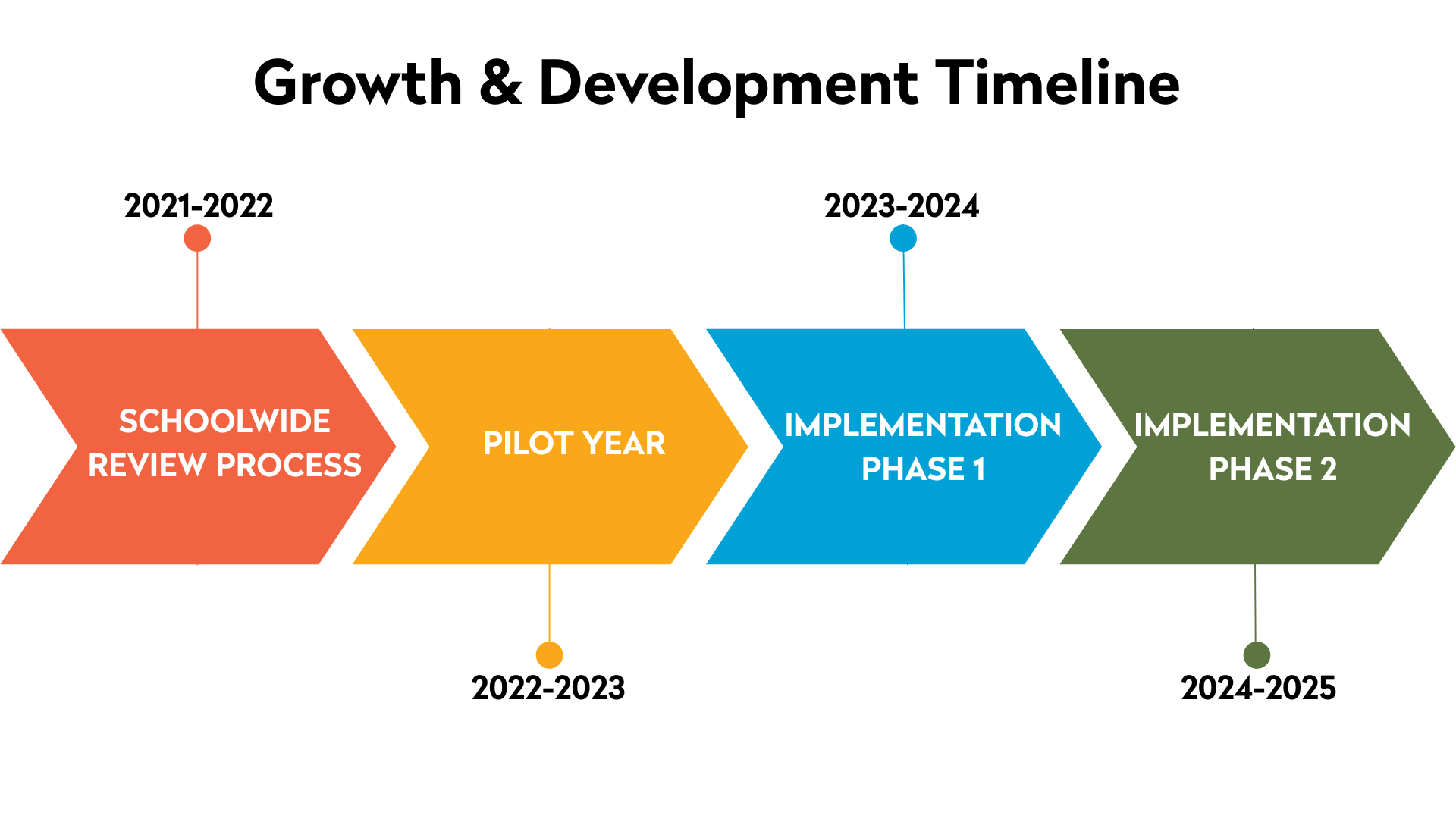 Growth & Development Timeline

2021-2022

SCHOOLWIDE REVIEW PROCESS

PILOT YEAR

2022-2023

2023-2024

IMPLEMENTATION PHASE 1

IMPLEMENTATION PHASE 2

2024-2025